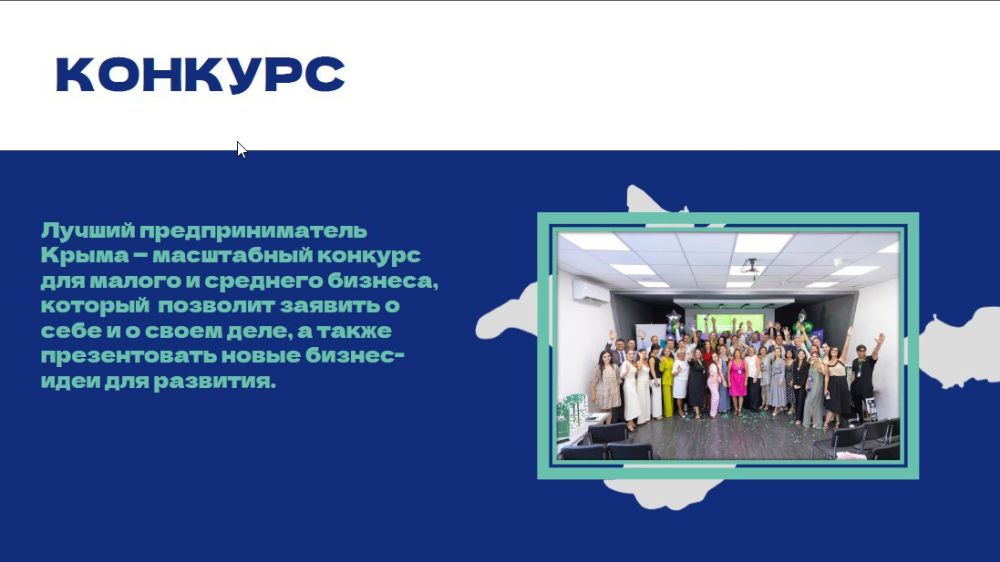 КОНКУРС

Лучший предприниматель Крыма – масштабный конкурс для малого и среднего бизнеса, который позволит заявить о себе и о своем деле, а также презентовать новые бизнес-идеи для развития.